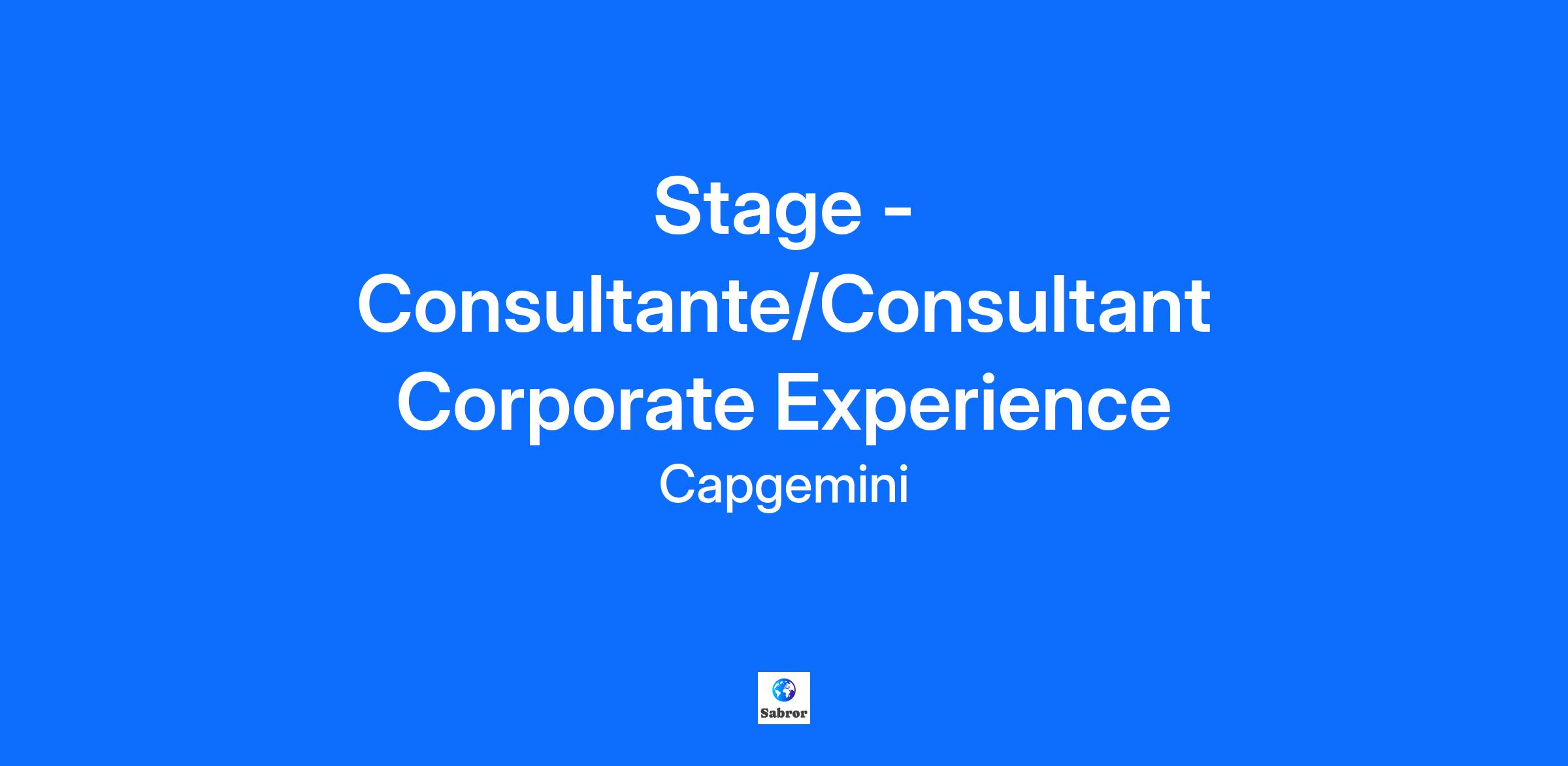 Stage - Consultante/Consultant Corporate Experience

Capgemini

Sabror